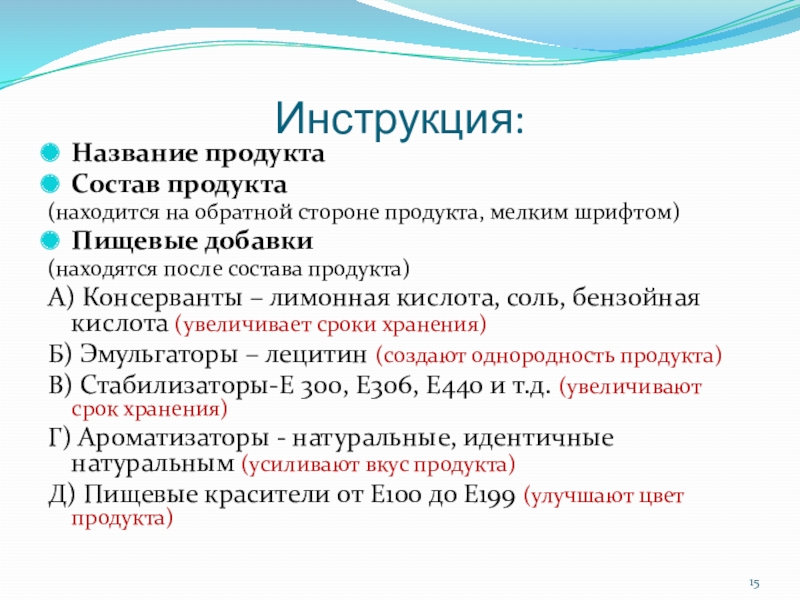 Инструкция:

Название продукта

Состав продукта

(находится на обратной стороне продукта, мелким шрифтом)

Пищевые добавки

(находятся после состава продукта)

А) Консерванты – лимонная кислота, соль, бензойная кислота (увеличивает сроки хранения)

Б) Эмульгаторы – лецитин (создают однородность продукта)

В) Стабилизаторы-Е 300, Е306, Е440 и т.д. (увеличивают срок хранения)

Г) Ароматизаторы - натуральные, идентичные натуральным (усиливают вкус продукта)

Д) Пищевые красители от Е100 до Е199 (улучшают цвет продукта)

15